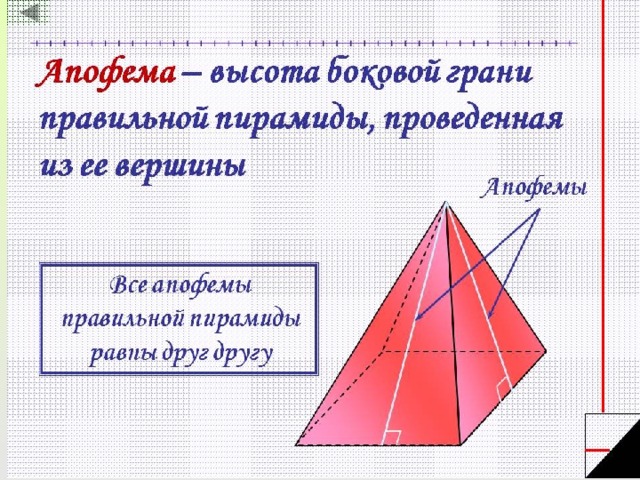 Апофема – высота боковой грани правильной пирамиды, проведенная из ее вершины

Апофемы

Все апофемы правильной пирамиды равны друг другу